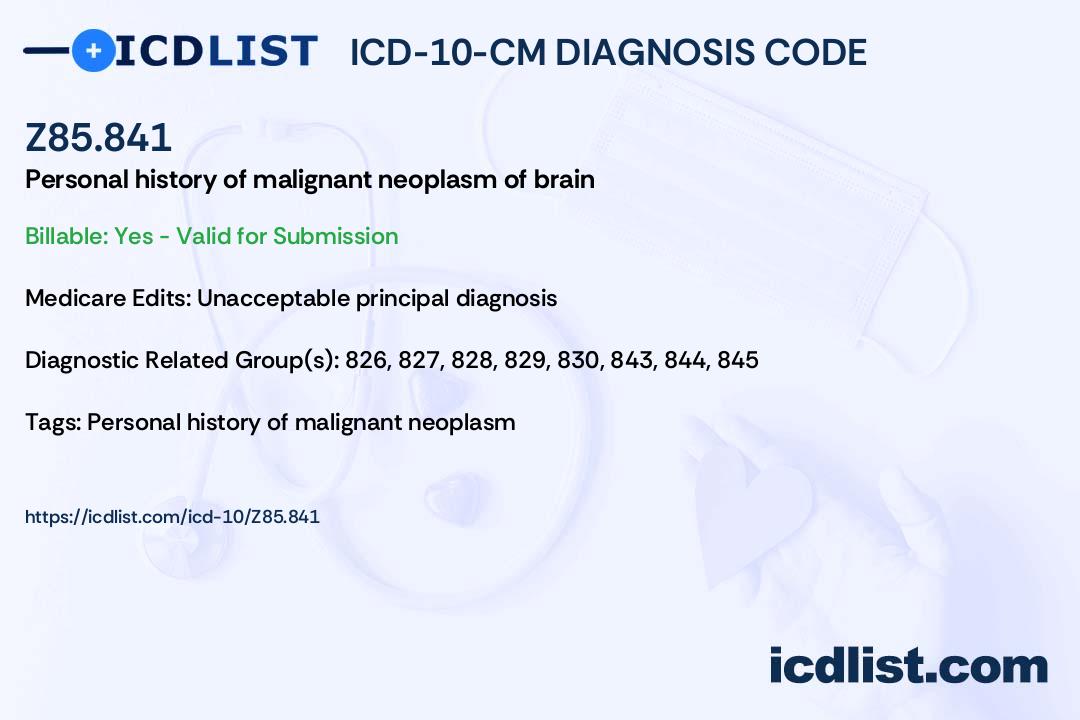 ICDLIST ICD-10-CM DIAGNOSIS CODE

Z85.841
Personal history of malignant neoplasm of brain

Billable: Yes - Valid for Submission

Medicare Edits: Unacceptable principal diagnosis

Diagnostic Related Group(s): 826, 827, 828, 829, 830, 843, 844, 845

Tags: Personal history of malignant neoplasm

https://icdlist.com/icd-10/Z85.841

icdlist.com